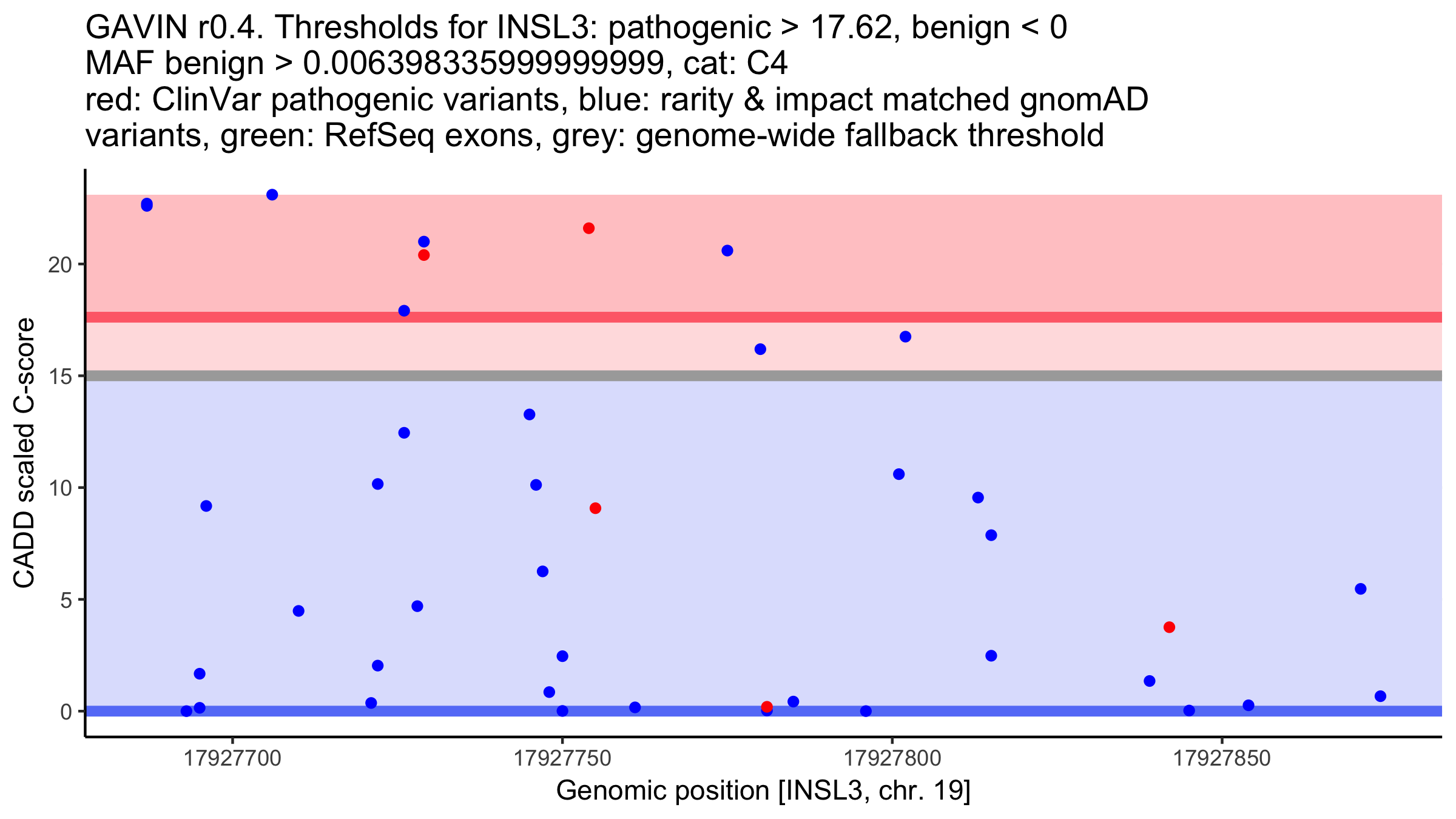 GAVIN r0.4. Thresholds for INSL3: pathogenic > 17.62, benign < 0
MAF benign > 0.00639833599999999, cat: C4
red: ClinVar pathogenic variants, blue: rarity & impact matched gnomAD variants, green: RefSeq exons, grey: genome-wide fallback threshold

CADD scaled C-score

20
15
10
5
0

17927700
17927750
17927800
17927850

Genomic position [INSL3, chr. 19]